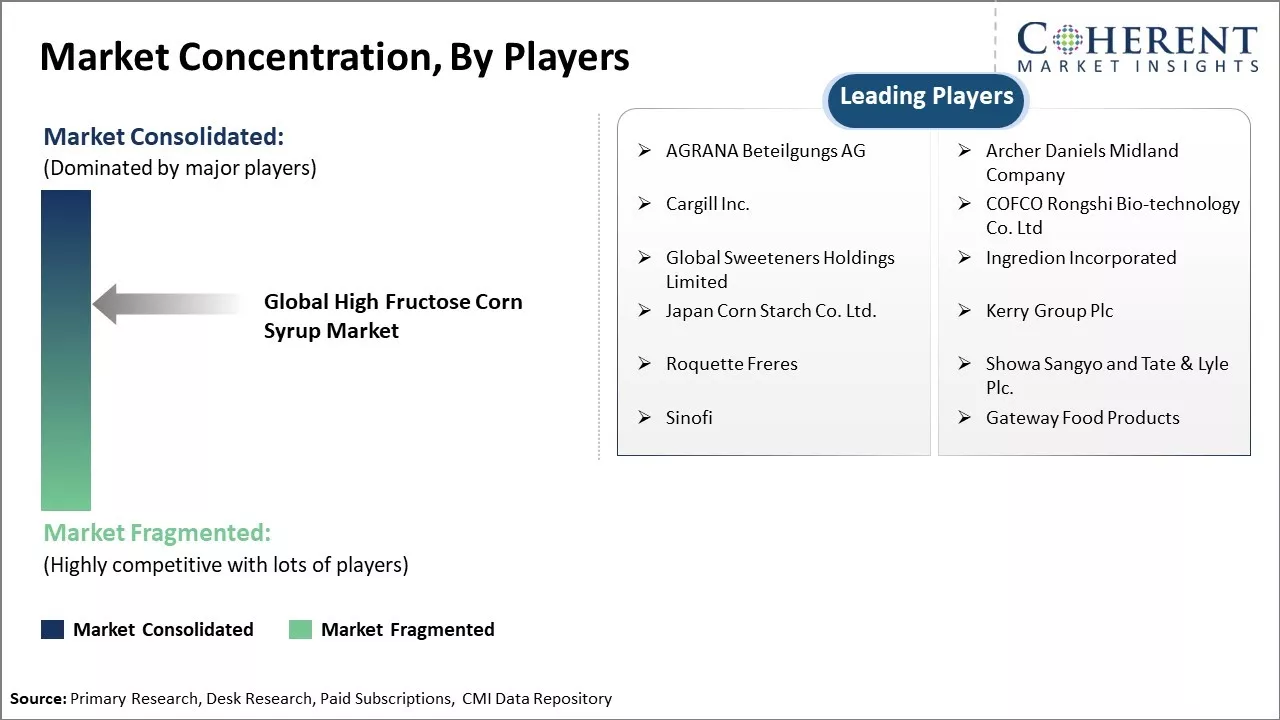 Market Concentration, By Players

COHERENT
MARKET INSIGHTS

Market Consolidated:
(Dominated by major players)

Global High Fructose Corn Syrup Market

Market Fragmented:
(Highly competitive with lots of players)

Market Consolidated   Market Fragmented

Leading Players

➢ AGRANA Beteilgungs AG
➢ Cargill Inc.
➢ Global Sweeteners Holdings Limited
➢ Japan Corn Starch Co. Ltd.
➢ Roquette Freres
➢ Sinofi

➢ Archer Daniels Midland Company
➢ COFCO Rongshi Bio-technology Co. Ltd
➢ Ingredion Incorporated
➢ Kerry Group Plc
➢ Showa Sangyo and Tate & Lyle Plc.
➢ Gateway Food Products

Source: Primary Research, Desk Research, Paid Subscriptions, CMI Data Repository